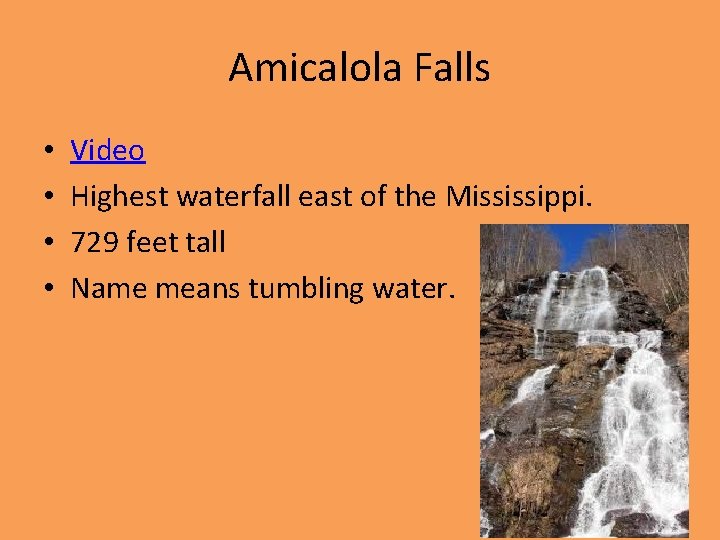 Amicalola Falls

• Video
• Highest waterfall east of the Mississippi.
• 729 feet tall
• Name means tumbling water.